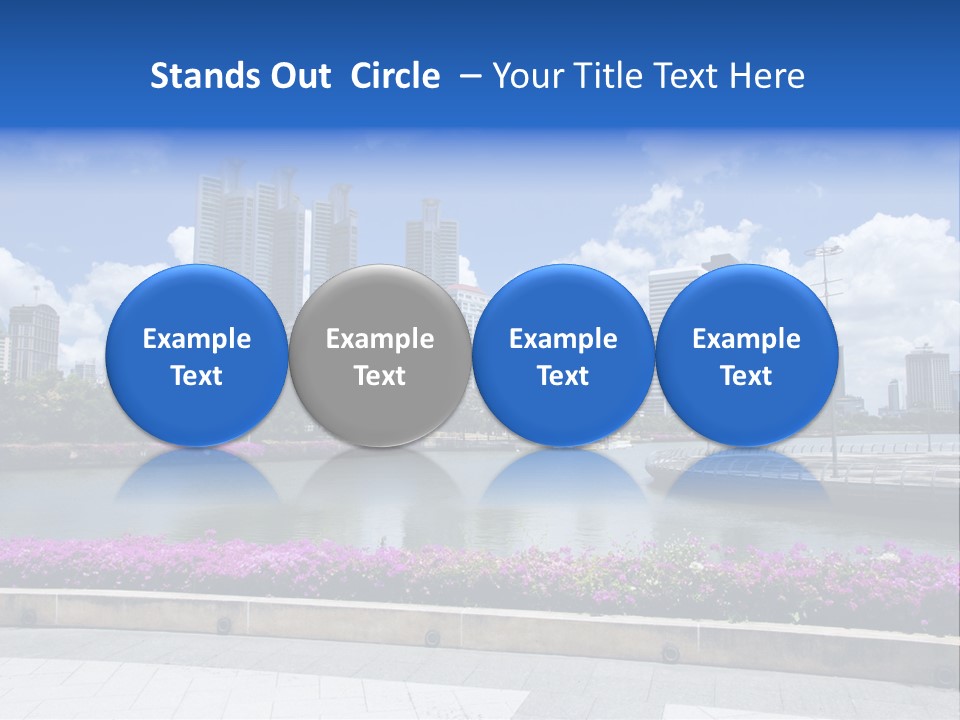 Stands Out Circle – Your Title Text Here

Example Text

Example Text

Example Text

Example Text